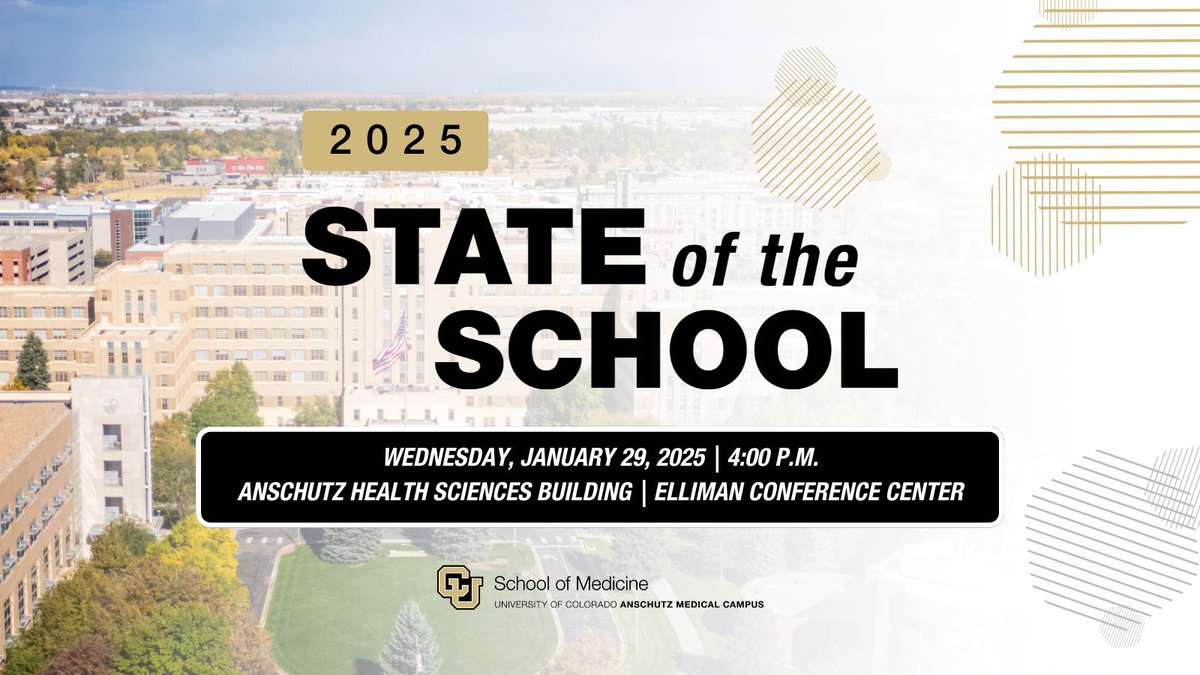 2025

STATE of the SCHOOL

WEDNESDAY, JANUARY 29, 2025 | 4:00 P.M.
ANSCHUTZ HEALTH SCIENCES BUILDING | ELLIMAN CONFERENCE CENTER

CU School of Medicine
UNIVERSITY OF COLORADO ANSCHUTZ MEDICAL CAMPUS